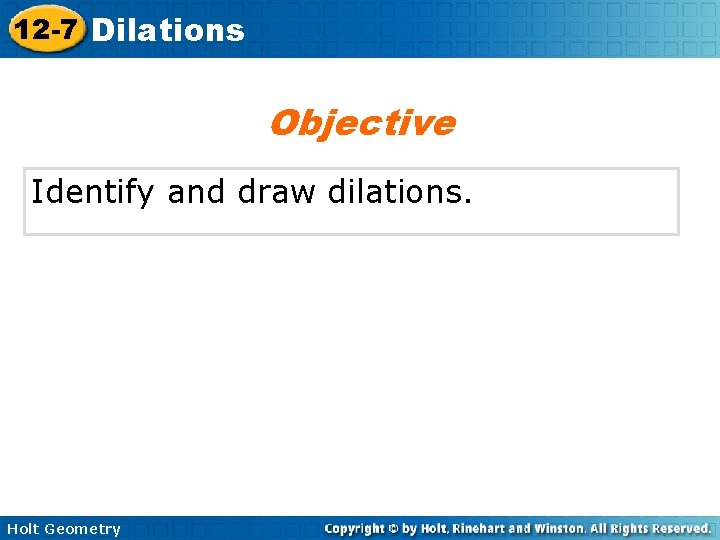 12-7 Dilations

Objective

Identify and draw dilations.

Holt Geometry

Copyright © by Holt, Rinehart and Winston. All Rights Reserved.